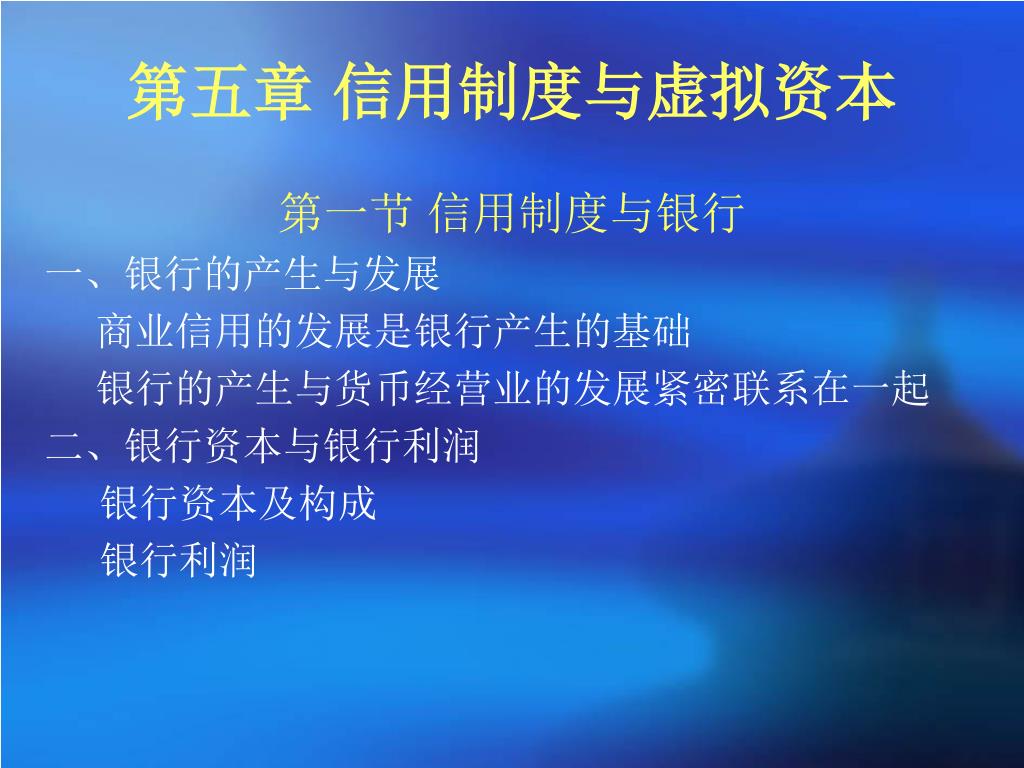 第五章 信用制度与虚拟资本

第一节 信用制度与银行

一、银行的产生与发展

商业信用的发展是银行产生的基础

银行的产生与货币经营业的发展紧密联系在一起

二、银行资本与银行利润

银行资本及构成

银行利润